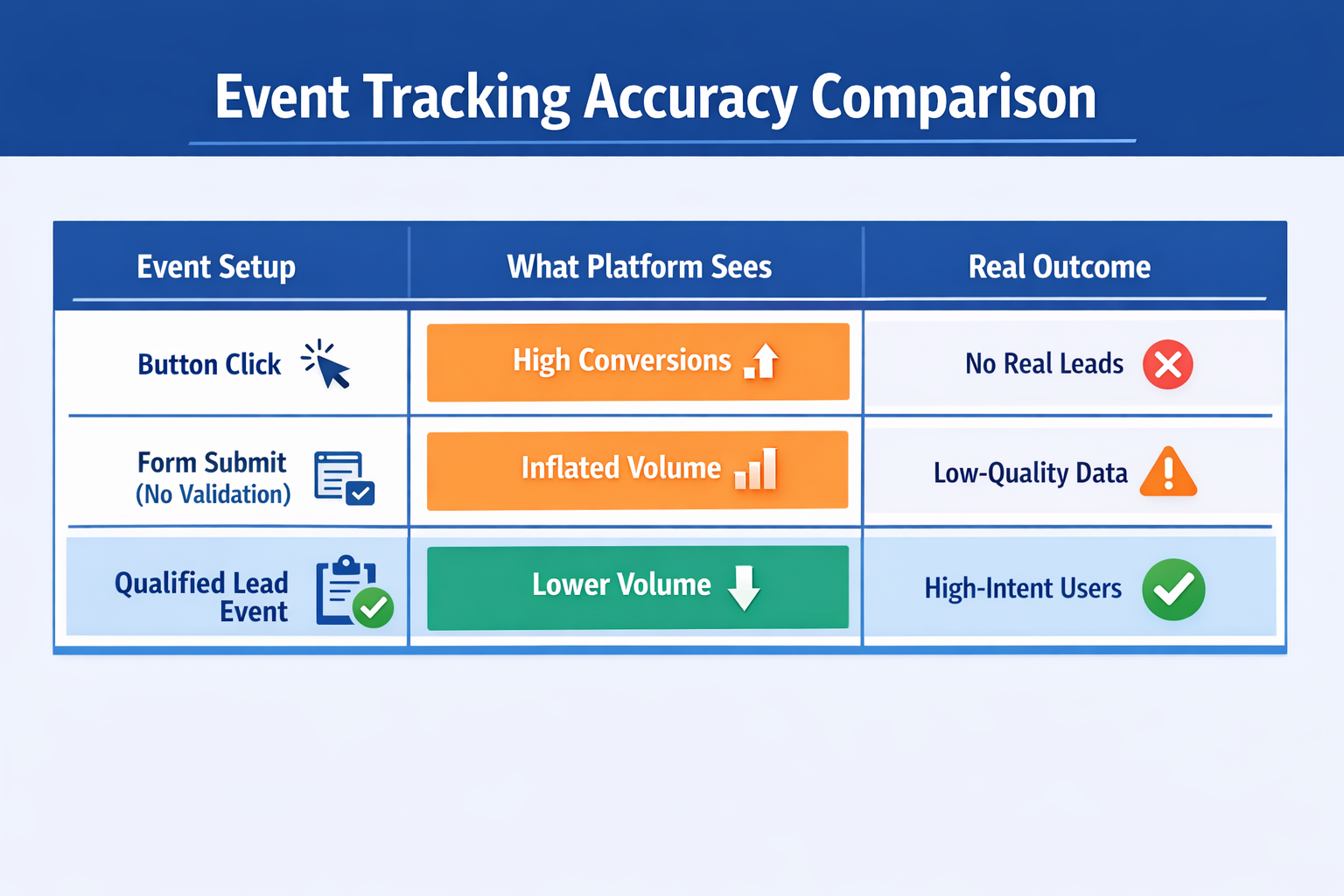 Event Tracking Accuracy Comparison

| Event Setup | What Platform Sees | Real Outcome |
|---|---|---|
| Button Click | High Conversions | No Real Leads |
| Form Submit (No Validation) | Inflated Volume | Low-Quality Data |
| Qualified Lead Event | Lower Volume | High-Intent Users |